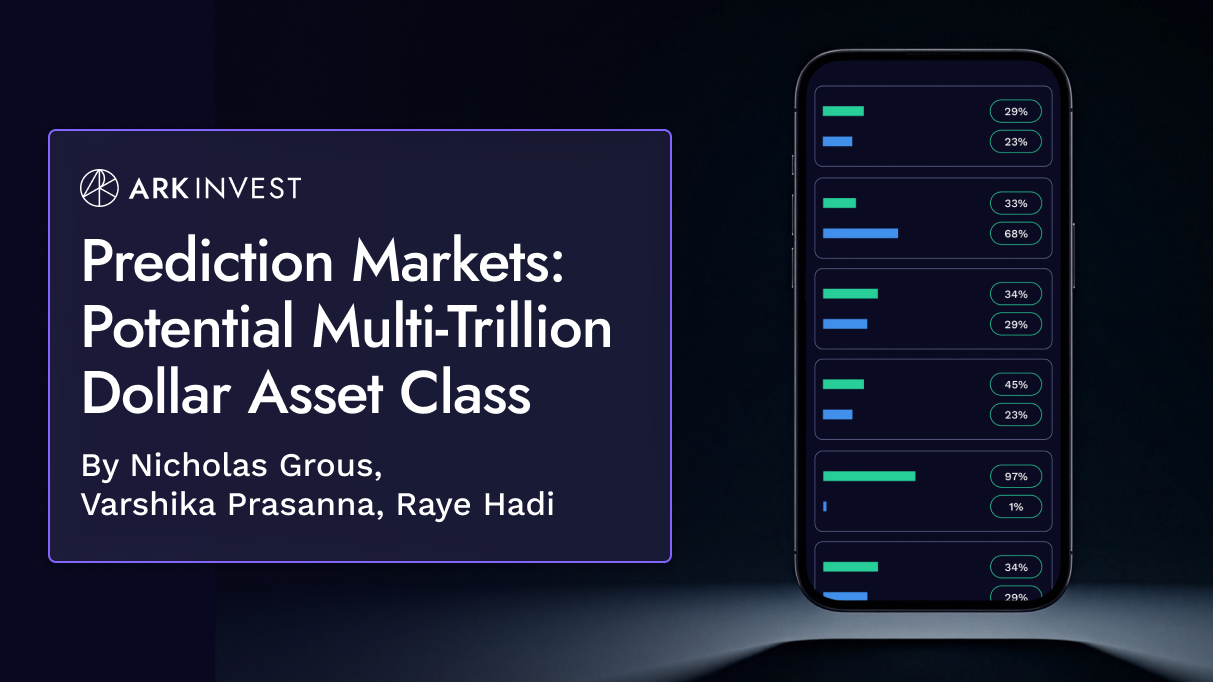 ARK INVEST

Prediction Markets: Potential Multi-Trillion Dollar Asset Class

By Nicholas Grous, Varshika Prasanna, Raye Hadi

29%
23%
33%
68%
34%
29%
45%
23%
97%
1%
34%
29%